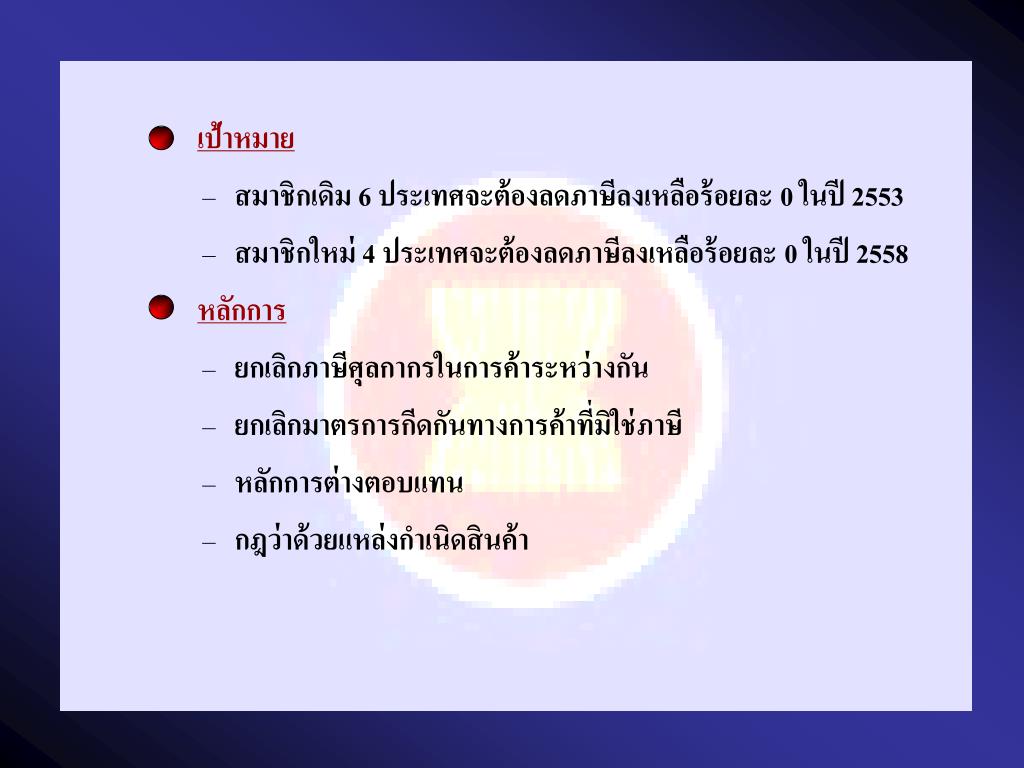 เป้าหมาย

– สมาชิกเดิม 6 ประเทศจะต้องลดภาษีลงเหลือร้อยละ 0 ในปี 2553

– สมาชิกใหม่ 4 ประเทศจะต้องลดภาษีลงเหลือร้อยละ 0 ในปี 2558

หลักการ

– ยกเลิกภาษีศุลกากรในการค้าระหว่างกัน

– ยกเลิกมาตรการกีดกันทางการค้าที่มิใช่ภาษี

– หลักการต่างตอบแทน

– กฎว่าด้วยแหล่งกำเนิดสินค้า